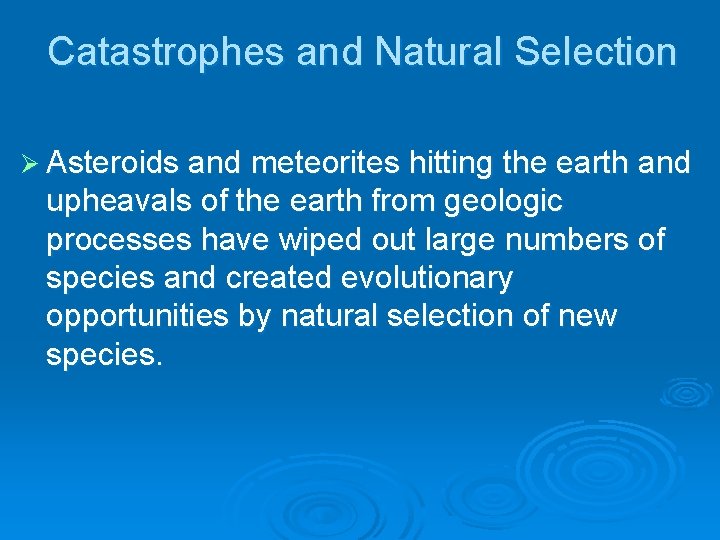 Catastrophes and Natural Selection

➢ Asteroids and meteorites hitting the earth and upheavals of the earth from geologic processes have wiped out large numbers of species and created evolutionary opportunities by natural selection of new species.